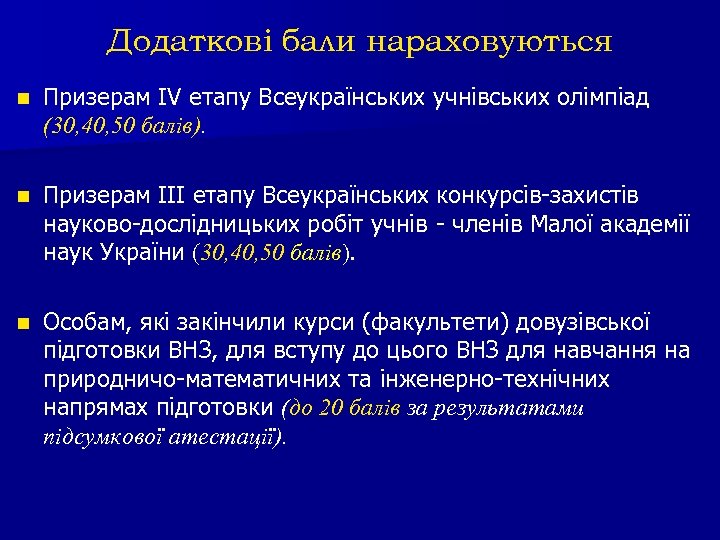 Додаткові бали нараховуються

Призерам IV етапу Всеукраїнських учнівських олімпіад (30,40,50 балів).

Призерам III етапу Всеукраїнських конкурсів-захистів науково-дослідницьких робіт учнів - членів Малої академії наук України (30,40,50 балів).

Особам, які закінчили курси (факультети) довузівської підготовки ВНЗ, для вступу до цього ВНЗ для навчання на природничо-математичних та інженерно-технічних напрямах підготовки (до 20 балів за результатами підсумкової атестації).